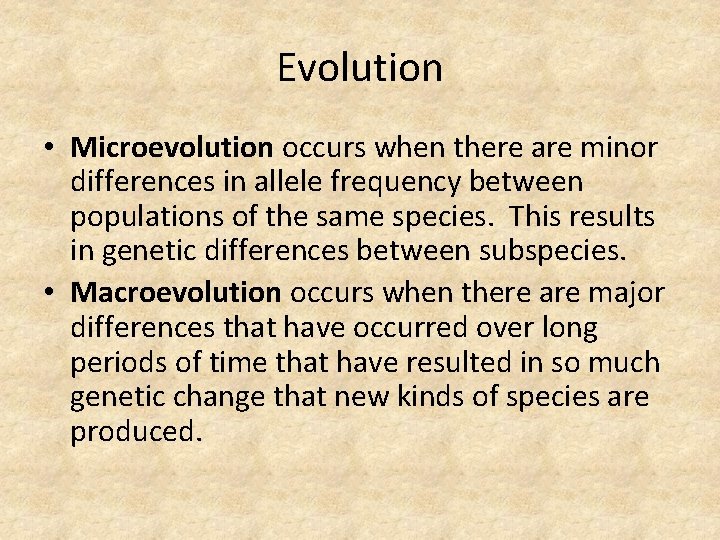 Evolution

• Microevolution occurs when there are minor differences in allele frequency between populations of the same species. This results in genetic differences between subspecies.
• Macroevolution occurs when there are major differences that have occurred over long periods of time that have resulted in so much genetic change that new kinds of species are produced.